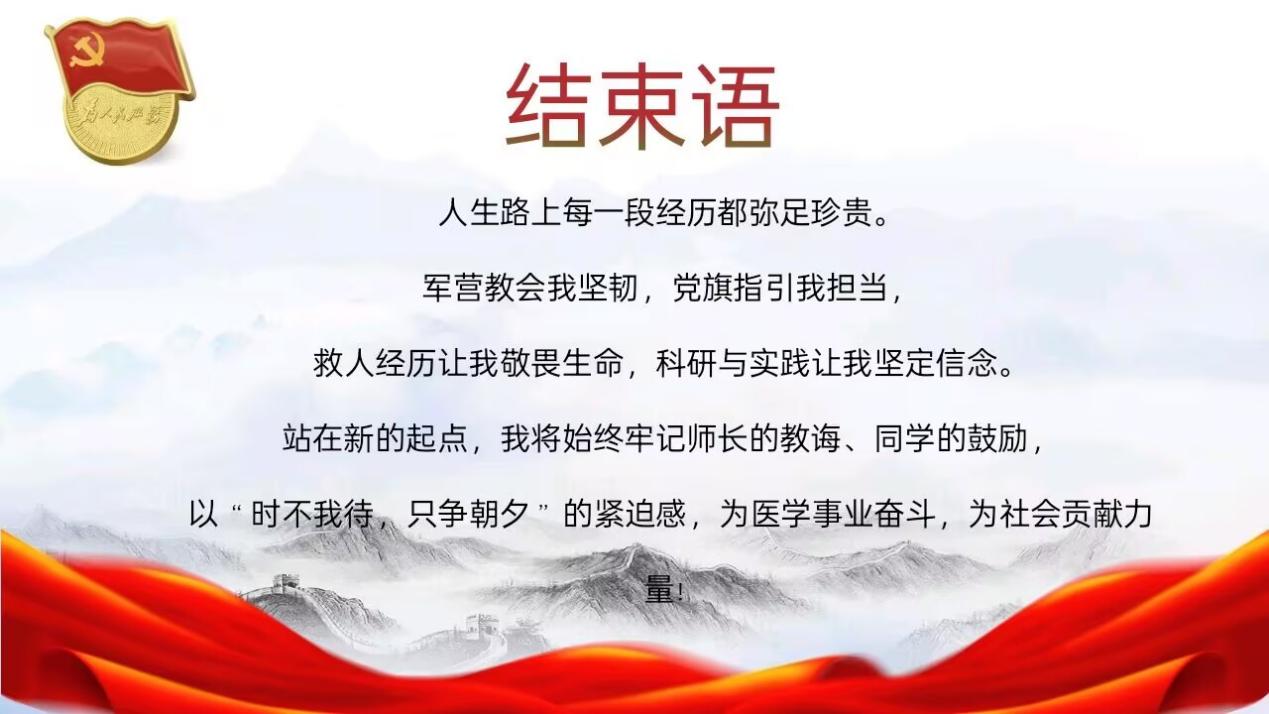 结束语

人生路上每一段经历都弥足珍贵。

军营教会我坚韧，党旗指引我担当，

救人经历让我敬畏生命，科研与实践让我坚定信念。

站在新的起点，我将始终牢记师长的教诲、同学的鼓励，

以“时不我待，只争朝夕”的紧迫感，为医学事业奋斗，为社会贡献力量！